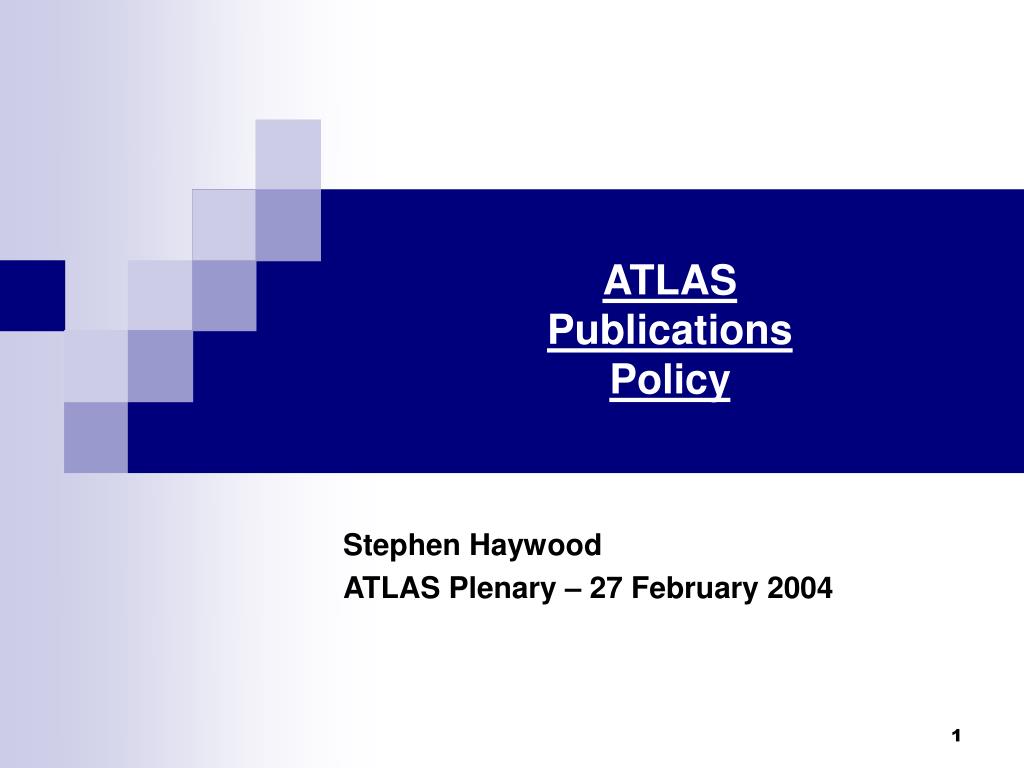 ATLAS
Publications
Policy

Stephen Haywood
ATLAS Plenary – 27 February 2004

1